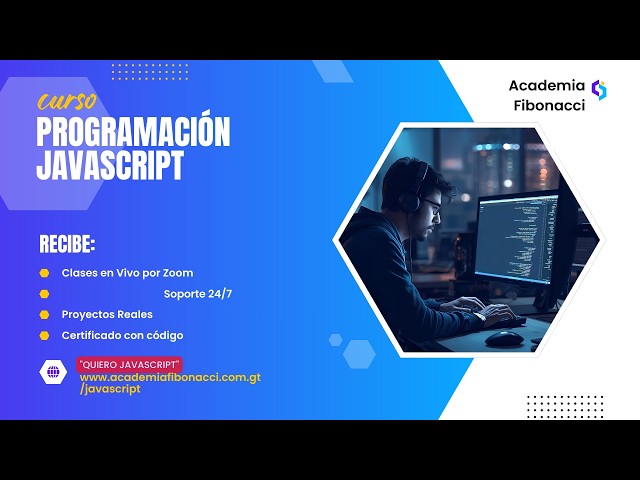 curso
PROGRAMACIÓN JAVASCRIPT

Academia Fibonacci

RECIBE:

Clases en Vivo por Zoom
Soporte 24/7
Proyectos Reales
Certificado con código

"QUIERO JAVASCRIPT"
www.academiafibonacci.com.gt/javascript